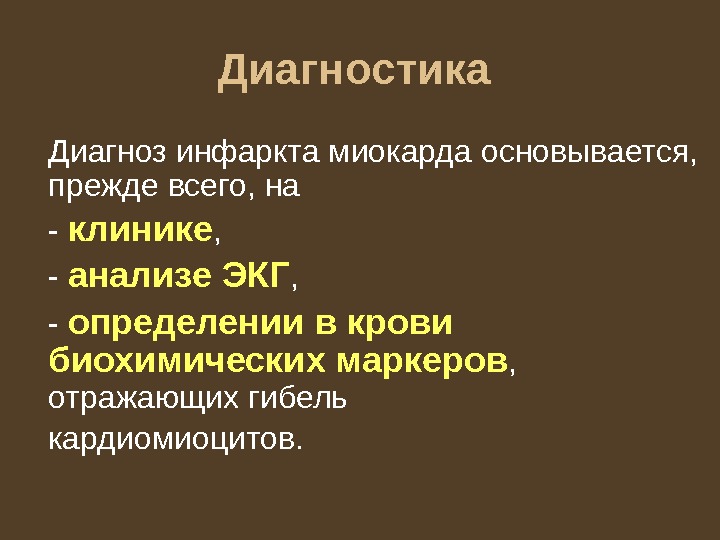 Диагностика

Диагноз инфаркта миокарда основывается, прежде всего, на

- клинике,

- анализе ЭКГ,

- определении в крови биохимических маркеров, отражающих гибель

кардиомиоцитов.